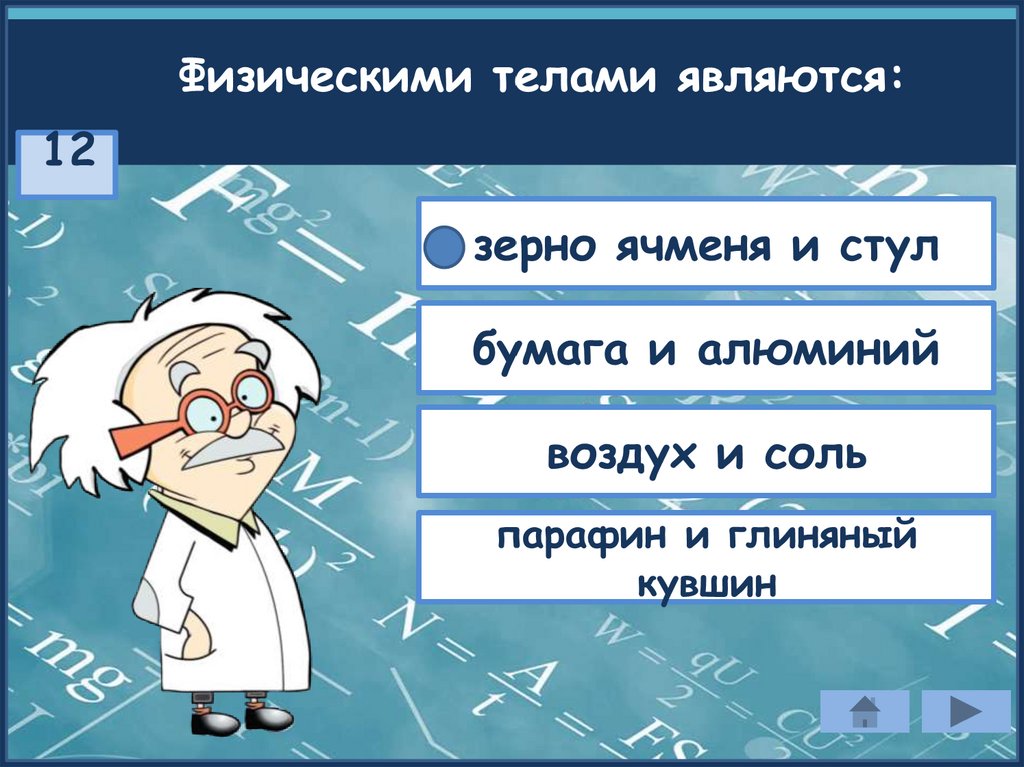 Физическими телами являются:

12

зерно ячменя и стул

бумага и алюминий

воздух и соль

парафин и глиняный кувшин